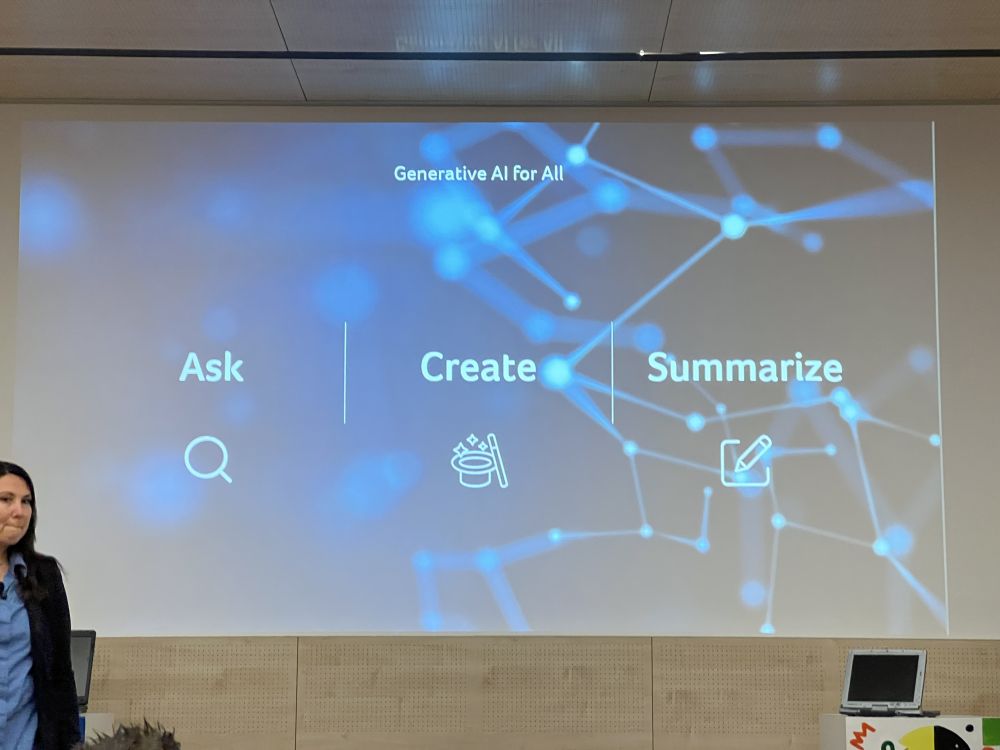 Generative AI for All

Ask

Create

Summarize